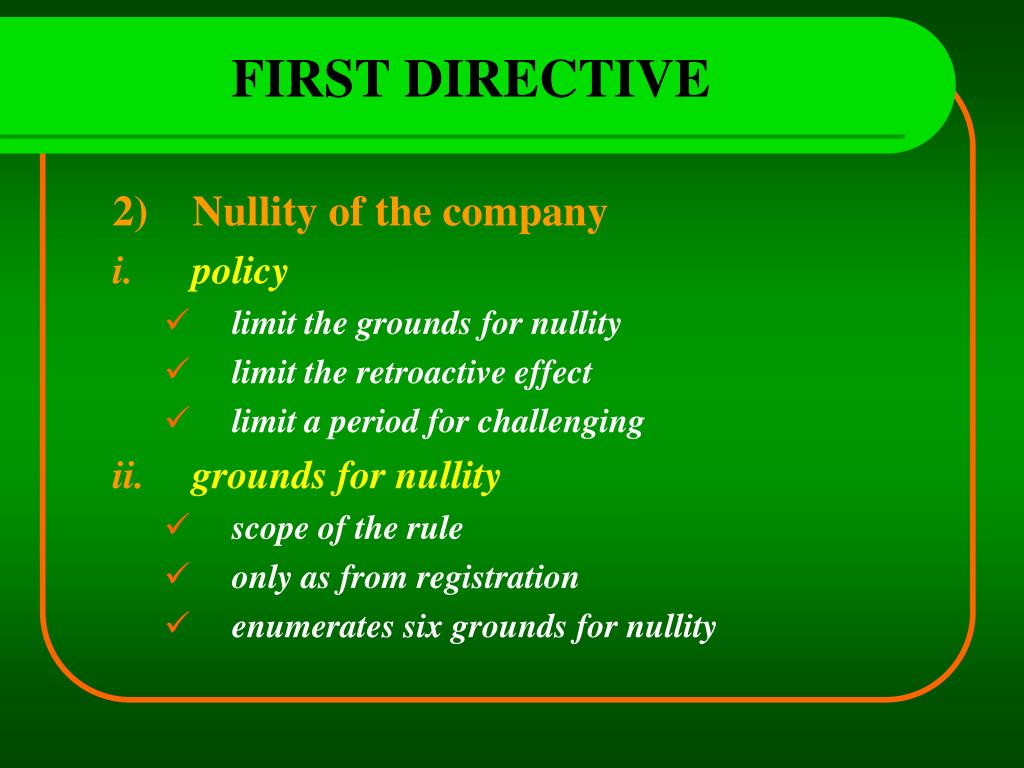 FIRST DIRECTIVE

2) Nullity of the company

i. policy

✓ limit the grounds for nullity
✓ limit the retroactive effect
✓ limit a period for challenging

ii. grounds for nullity

✓ scope of the rule
✓ only as from registration
✓ enumerates six grounds for nullity